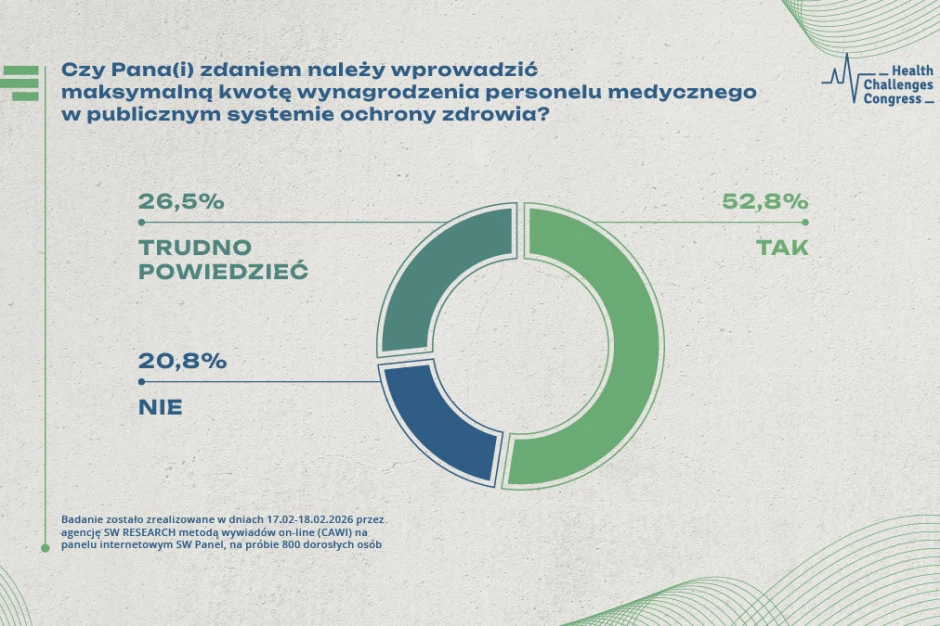 Czy Pana(i) zdaniem należy wprowadzić maksymalną kwotę wynagrodzenia personelu medycznego w publicznym systemie ochrony zdrowia?

Health Challenges Congress

26,5%
TRUDNO POWIEDZIEĆ

52,8%
TAK

20,8%
NIE

Badanie zostało zrealizowane w dniach 17.02-18.02.2026 przez agencję SW RESEARCH metodą wywiadów on-line (CAWI) na panelu internetowym SW Panel, na próbie 800 dorosłych osób